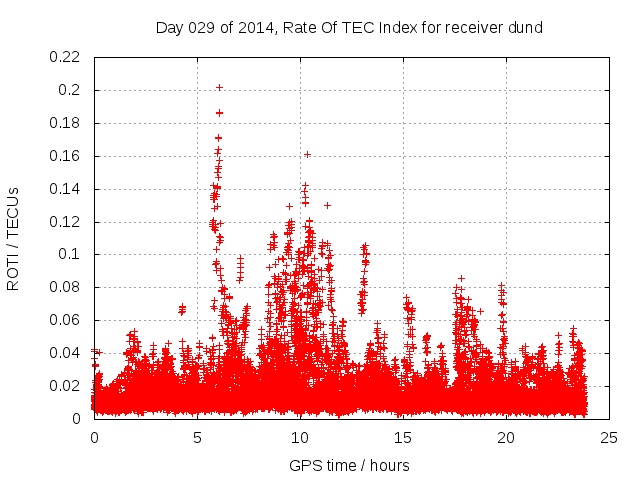 Day 029 of 2014, Rate Of TEC Index for receiver dund

ROTI / TECUs

0.22
0.2
0.18
0.16
0.14
0.12
0.1
0.08
0.06
0.04
0.02
0

0
5
10
15
20
25

GPS time / hours